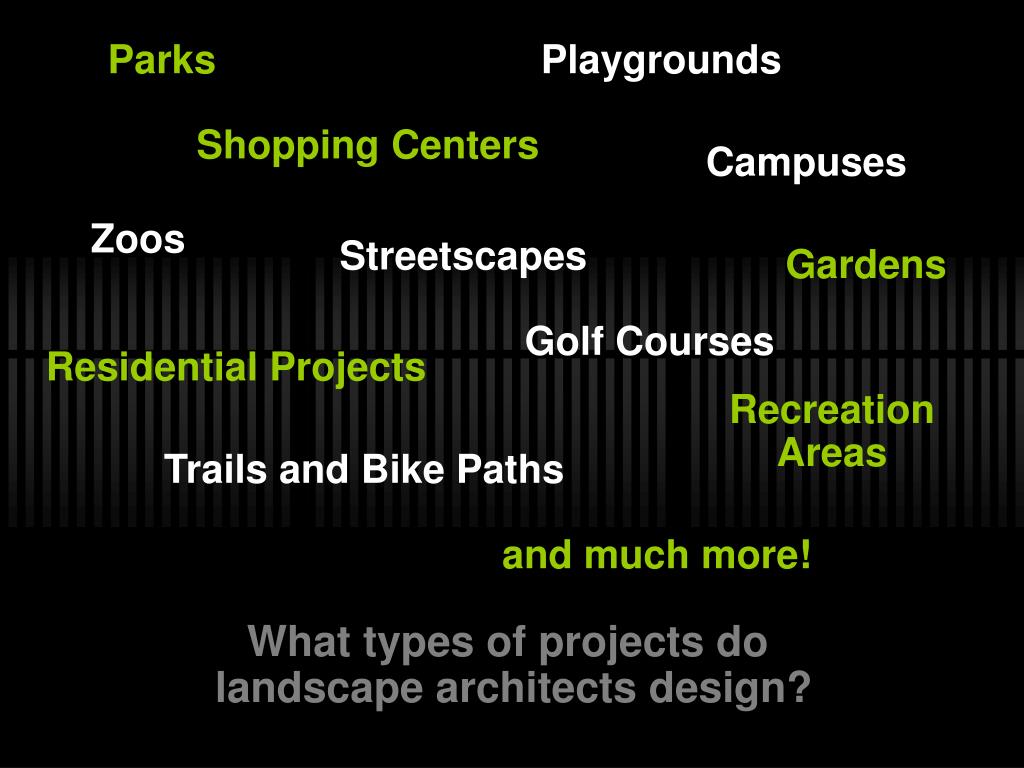 Parks

Playgrounds

Shopping Centers

Campuses

Zoos

Streetscapes

Gardens

Golf Courses

Residential Projects

Recreation Areas

Trails and Bike Paths

and much more!

What types of projects do landscape architects design?